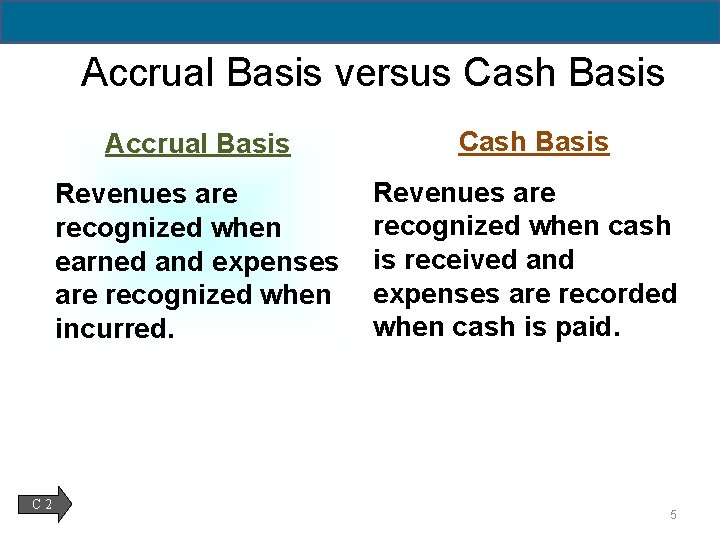 Accrual Basis versus Cash Basis

Accrual Basis

Revenues are recognized when earned and expenses are recognized when incurred.

Cash Basis

Revenues are recognized when cash is received and expenses are recorded when cash is paid.

C 2

5